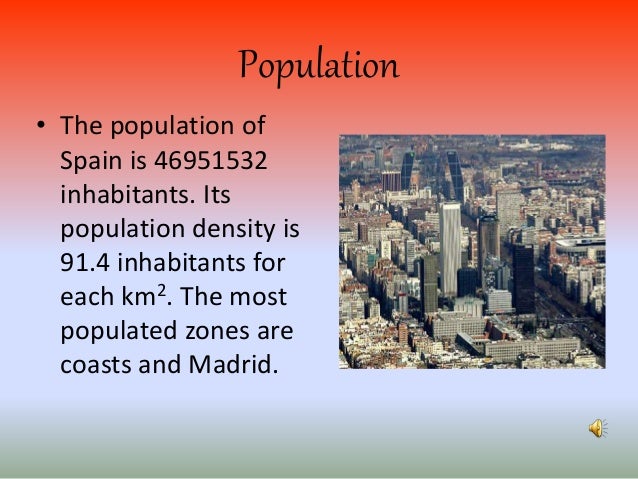 Population

• The population of Spain is 46951532 inhabitants. Its population density is 91.4 inhabitants for each $km^2$. The most populated zones are coasts and Madrid.